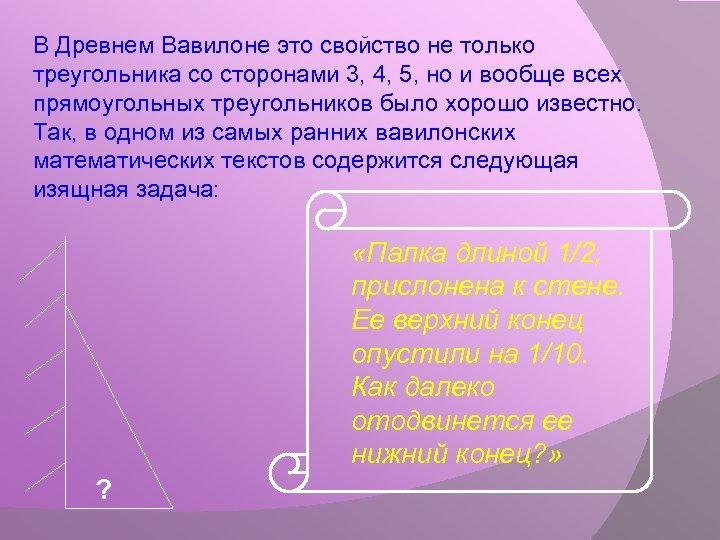 В Древнем Вавилоне это свойство не только треугольника со сторонами 3, 4, 5, но и вообще всех прямоугольных треугольников было хорошо известно. Так, в одном из самых ранних вавилонских математических текстов содержится следующая изящная задача:

«Палка длиной 1/2, прислонена к стене. Ее верхний конец опустили на 1/10. Как далеко отодвинется ее нижний конец?»

?